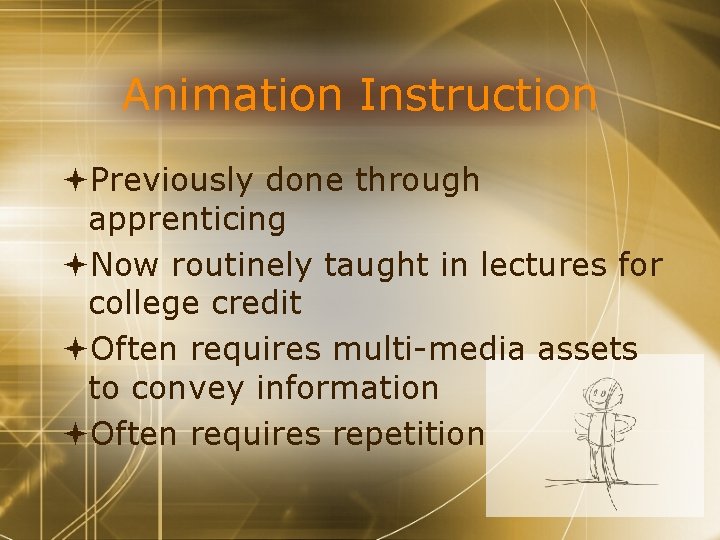 Animation Instruction

Previously done through apprenticing

Now routinely taught in lectures for college credit

Often requires multi-media assets to convey information

Often requires repetition